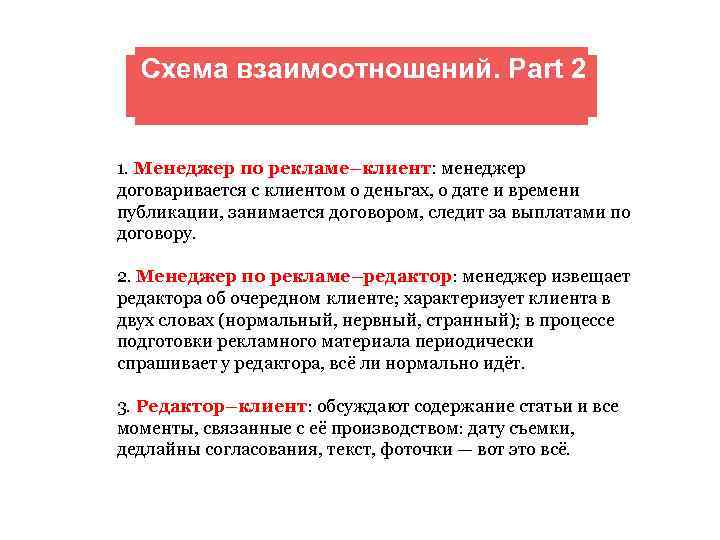 Схема взаимоотношений. Part 2

1. Менеджер по рекламе–клиент: менеджер договаривается с клиентом о деньгах, о дате и времени публикации, занимается договором, следит за выплатами по договору.

2. Менеджер по рекламе–редактор: менеджер извещает редактора об очередном клиенте; характеризует клиента в двух словах (нормальный, нервный, странный); в процессе подготовки рекламного материала периодически спрашивает у редактора, всё ли нормально идёт.

3. Редактор–клиент: обсуждают содержание статьи и все моменты, связанные с её производством: дату съемки, дедлайны согласования, текст, фоточки — вот это всё.